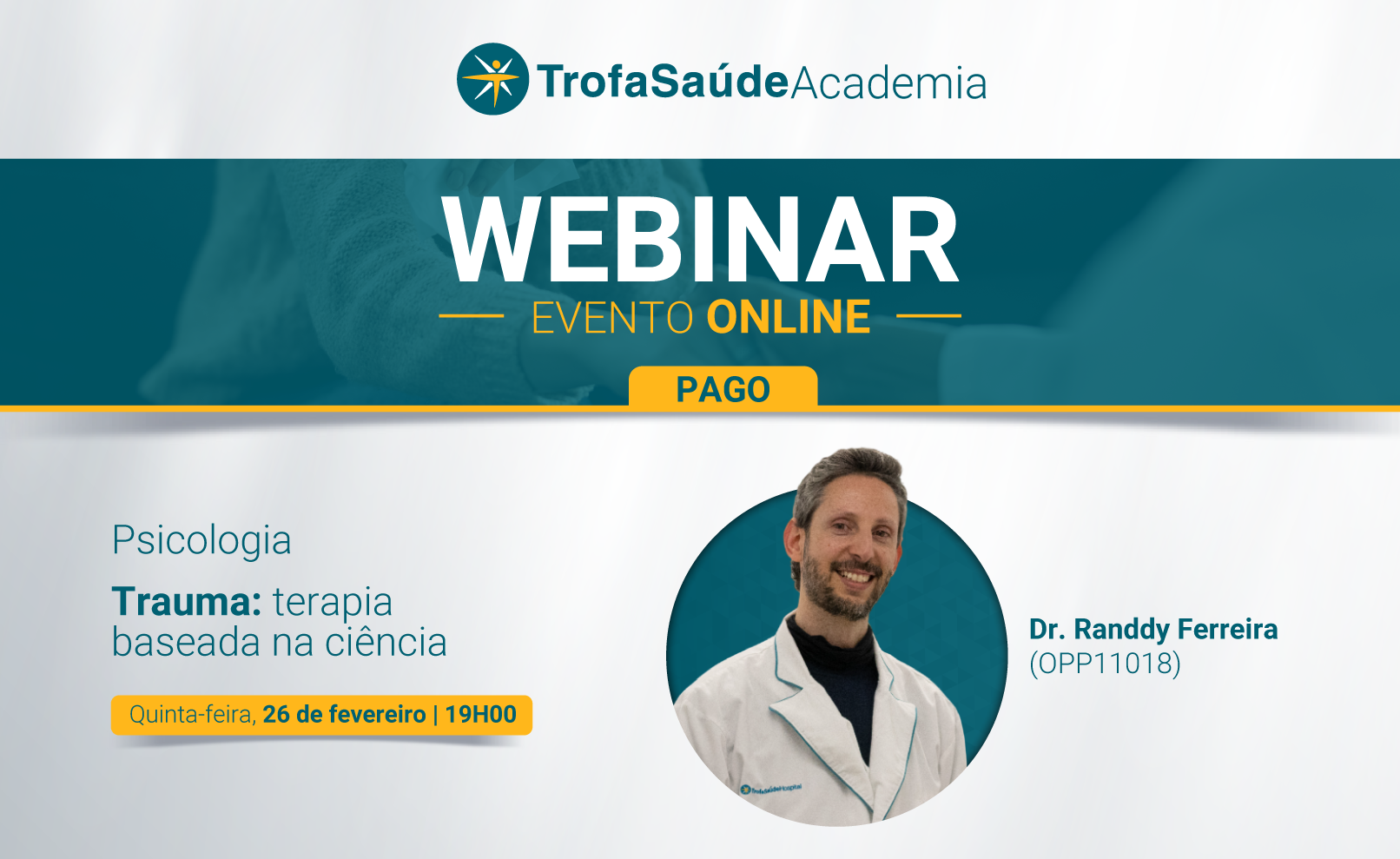 TrofaSaúdeAcademia

WEBINAR

EVENTO ONLINE

PAGO

Psicologia

Trauma: terapia baseada na ciência

Quinta-feira, 26 de fevereiro | 19H00

TrofaSaúdeHospital

Dr. Randdy Ferreira
(OPP11018)